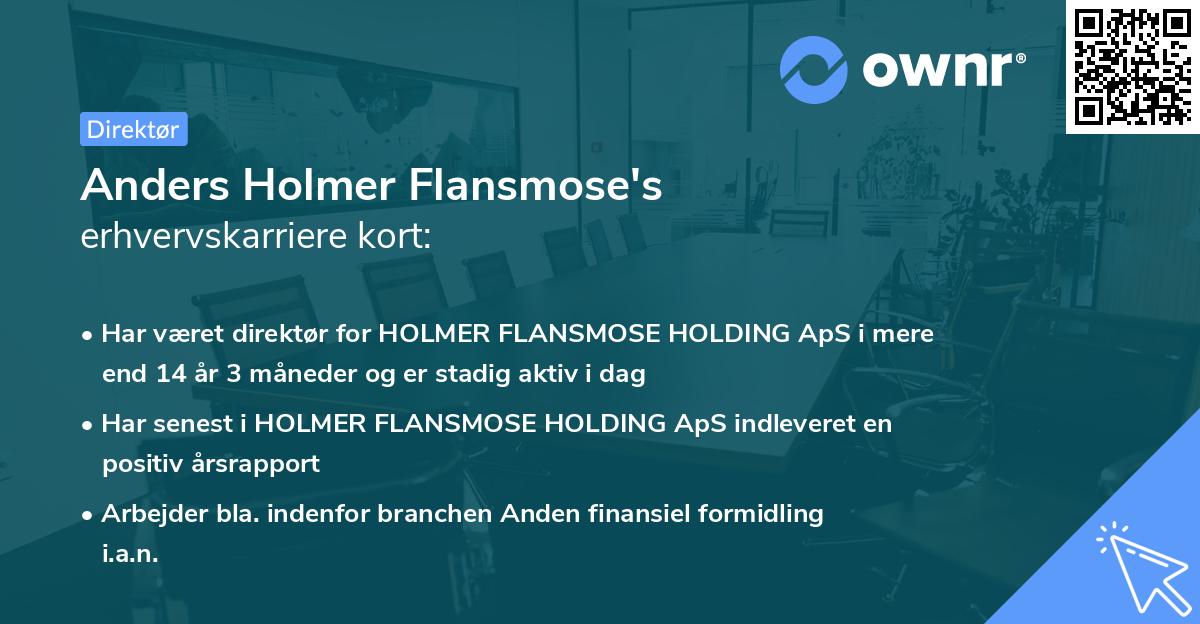 ownr®

Direktør

Anders Holmer Flansmose's
erhvervskarriere kort:

• Har været direktør for HOLMER FLANSMOSE HOLDING ApS i mere end 14 år 3 måneder og er stadig aktiv i dag

• Har senest i HOLMER FLANSMOSE HOLDING ApS indleveret en positiv årsrapport

• Arbejder bla. indenfor branchen Anden finansiel formidling i.a.n.